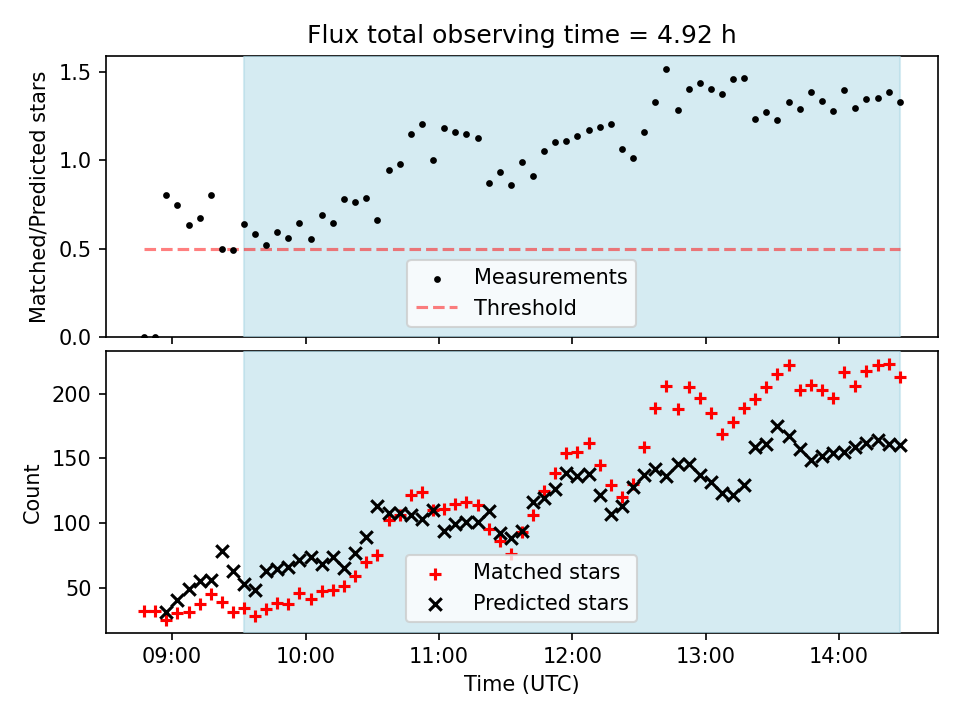 Flux total observing time = 4.92 h

Matched/Predicted stars

1.5
1.0
0.5
0.0

Measurements
Threshold

Count

200
150
100
50

Matched stars
Predicted stars

09:00
10:00
11:00
12:00
13:00
14:00

Time (UTC)